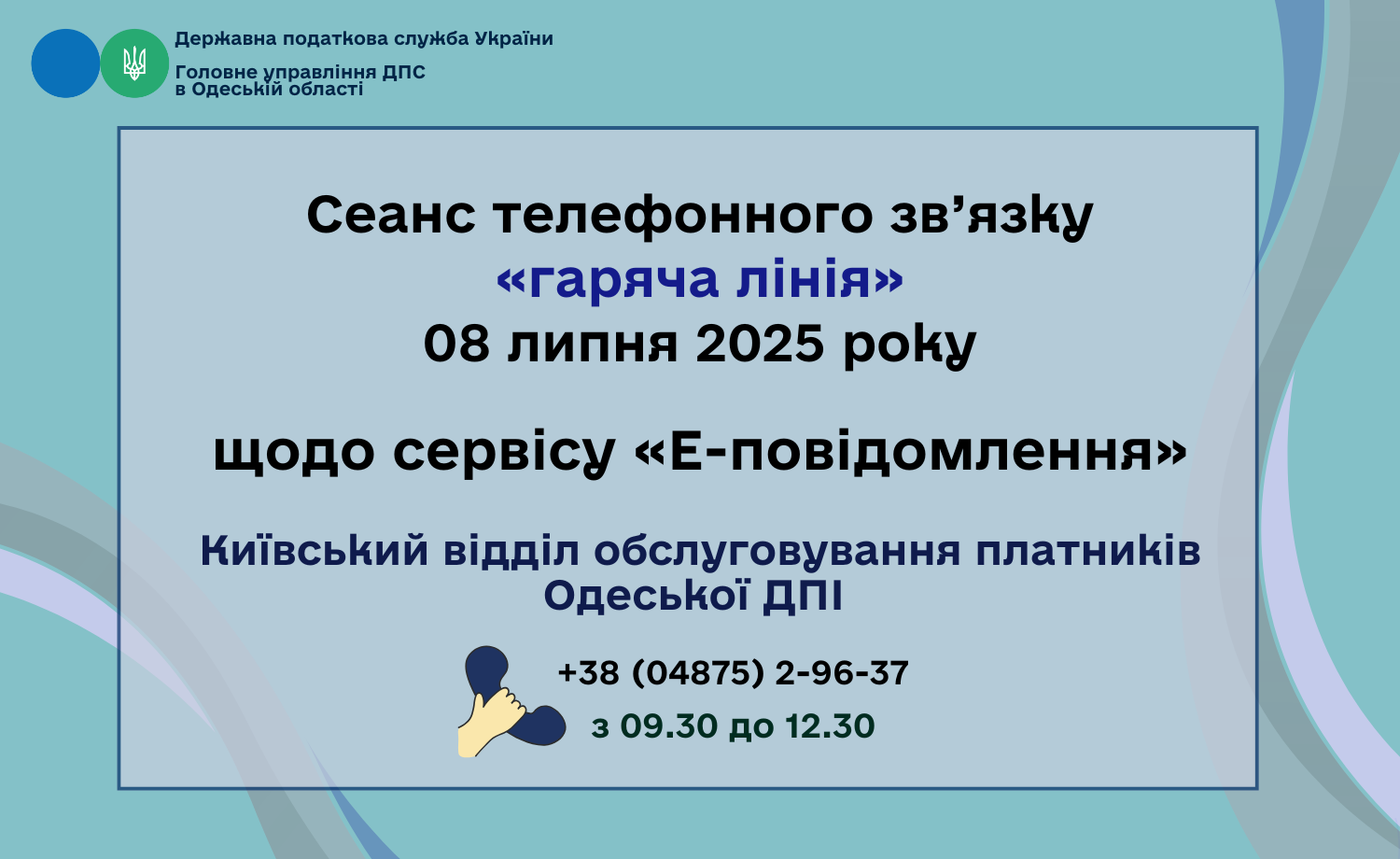 Державна податкова служба України
Головне управління ДПС
в Одеській області

Сеанс телефонного зв’язку
«гаряча лінія»
08 липня 2025 року

щодо сервісу «Е-повідомлення»

Київський відділ обслуговування платників
Одеської ДПІ

+38 (04875) 2-96-37
з 09.30 до 12.30